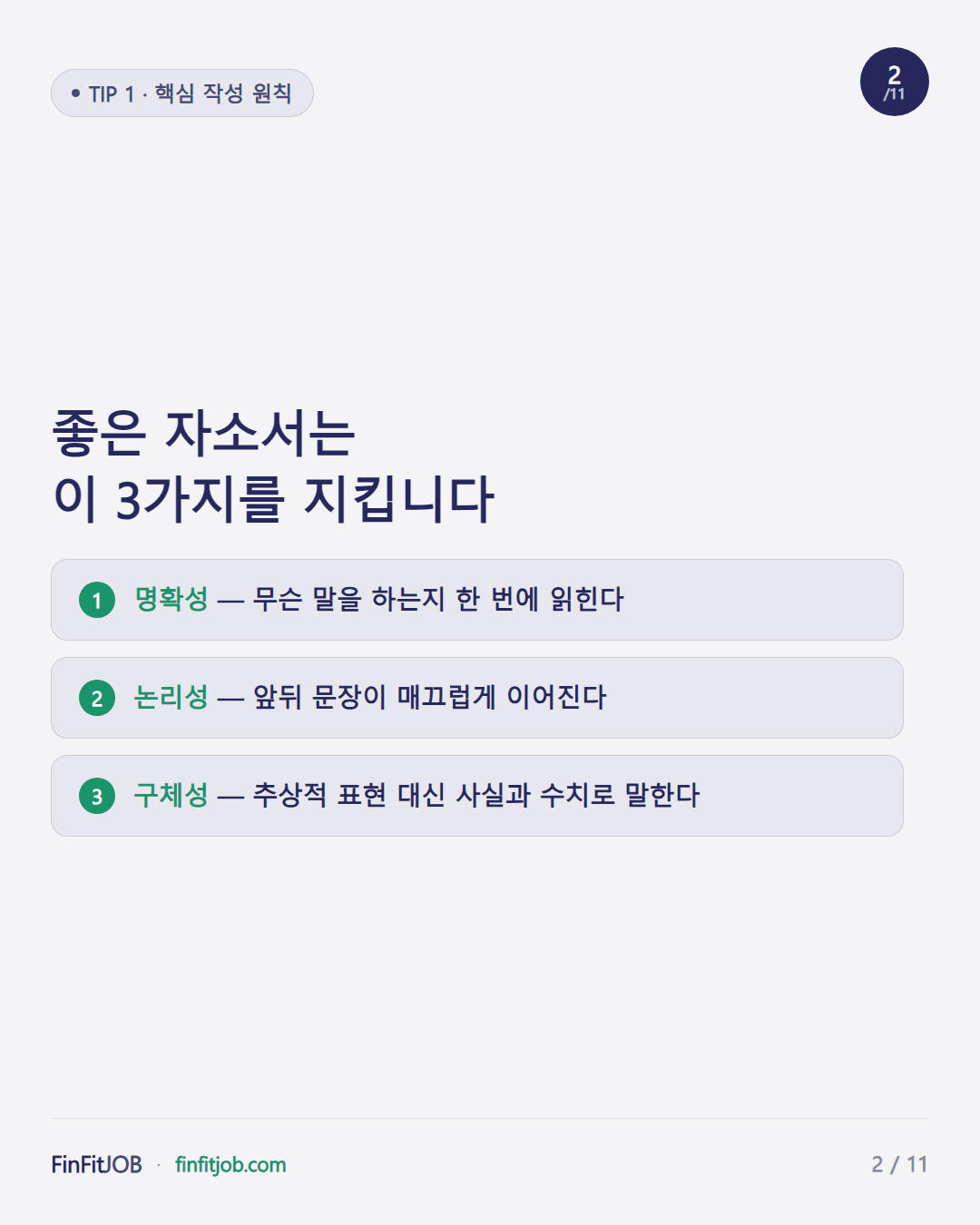 • TIP 1 · 핵심 작성 원칙

2
/11

좋은 자소서는
이 3가지를 지킵니다

1 명확성 — 무슨 말을 하는지 한 번에 읽힌다

2 논리성 — 앞뒤 문장이 매끄럽게 이어진다

3 구체성 — 추상적 표현 대신 사실과 수치로 말한다

FinFitJOB · finfitjob.com

2 / 11